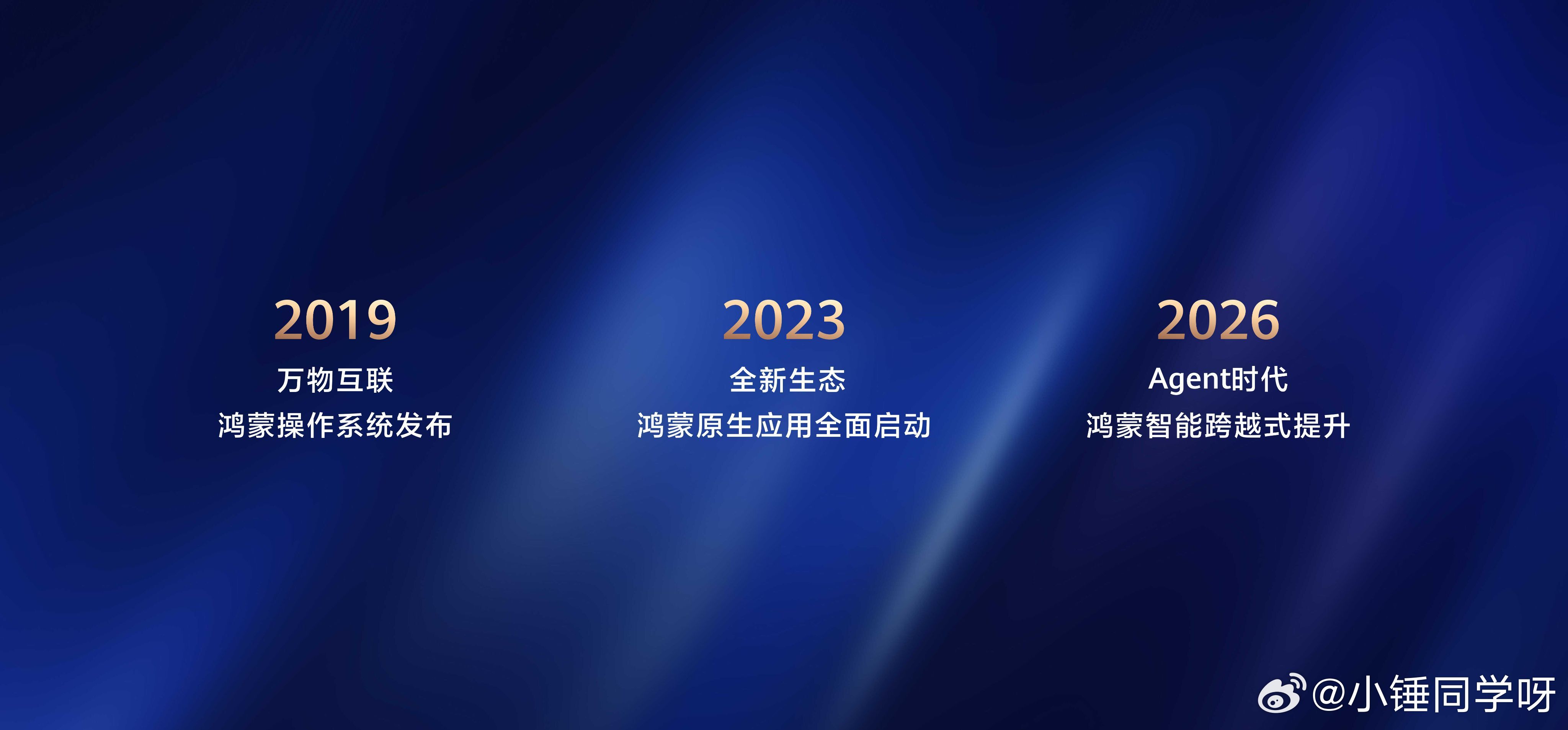 2019
万物互联
鸿蒙操作系统发布

2023
全新生态
鸿蒙原生应用全面启动

2026
Agent时代
鸿蒙智能跨越式提升

@小锤同学呀